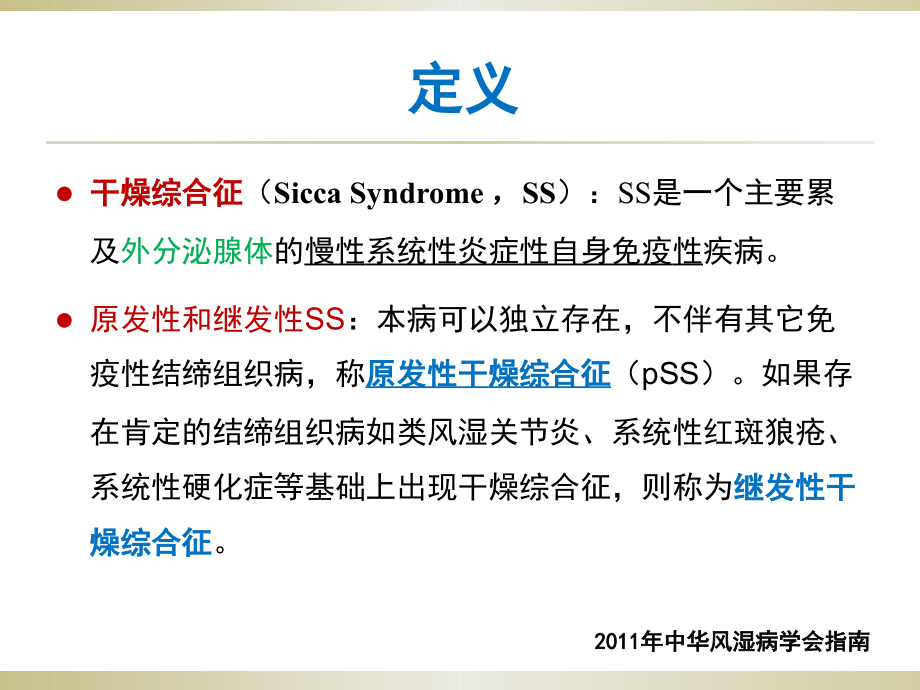 定义

● 干燥综合征（Sicca Syndrome ，SS）：SS是一个主要累及外分泌腺体的慢性系统性炎症性自身免疫性疾病。

● 原发性和继发性SS：本病可以独立存在，不伴有其它免疫性结缔组织病，称原发性干燥综合征（pSS）。如果存在肯定的结缔组织病如类风湿关节炎、系统性红斑狼疮、系统性硬化症等基础上出现干燥综合征，则称为继发性干燥综合征。

2011年中华风湿病学会指南